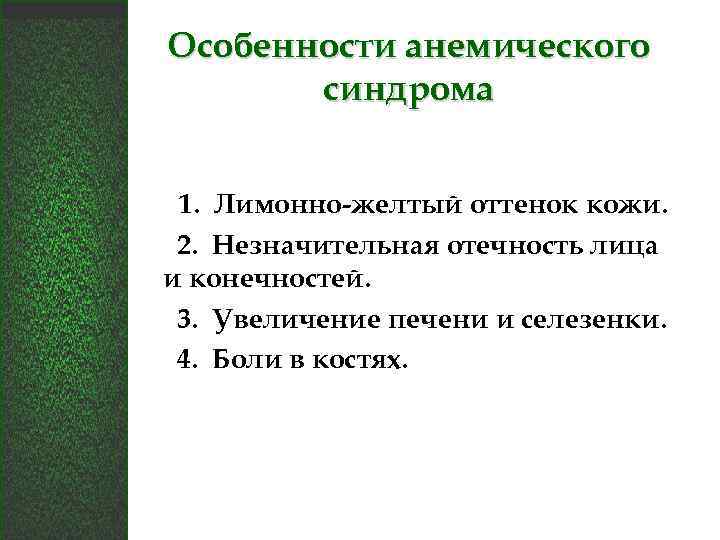 Особенности анемического синдрома

1. Лимонно-желтый оттенок кожи.

2. Незначительная отечность лица и конечностей.

3. Увеличение печени и селезенки.

4. Боли в костях.